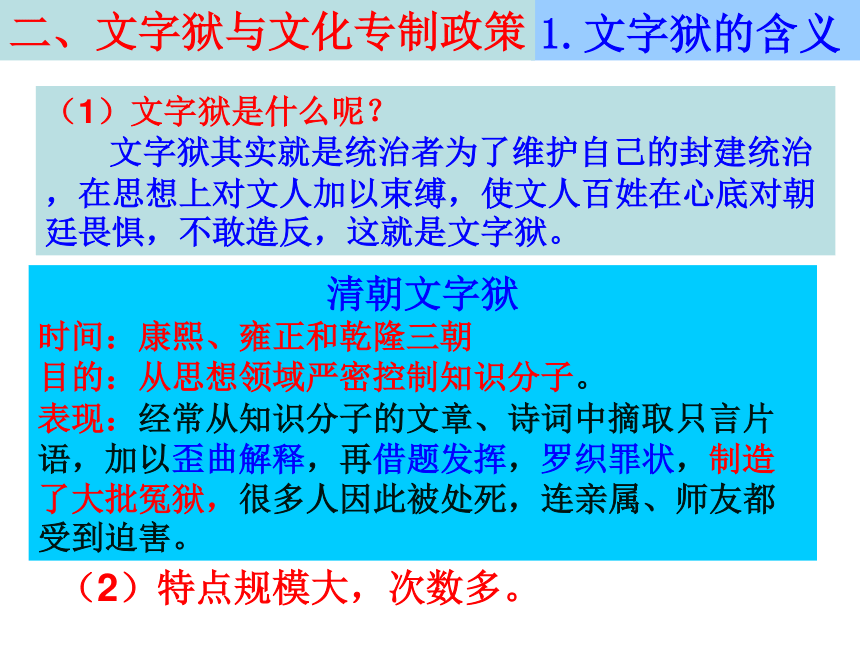 二、文字狱与文化专制政策 1. 文字狱的含义

（1）文字狱是什么呢？

文字狱其实就是统治者为了维护自己的封建统治，在思想上对文人加以束缚，使文人百姓在心底对朝廷畏惧，不敢造反，这就是文字狱。

清朝文字狱

时间：康熙、雍正和乾隆三朝

目的：从思想领域严密控制知识分子。

表现：经常从知识分子的文章、诗词中摘取只言片语，加以歪曲解释，再借题发挥，罗织罪状，制造了大批冤狱，很多人因此被处死，连亲属、师友都受到迫害。

（2）特点规模大，次数多。